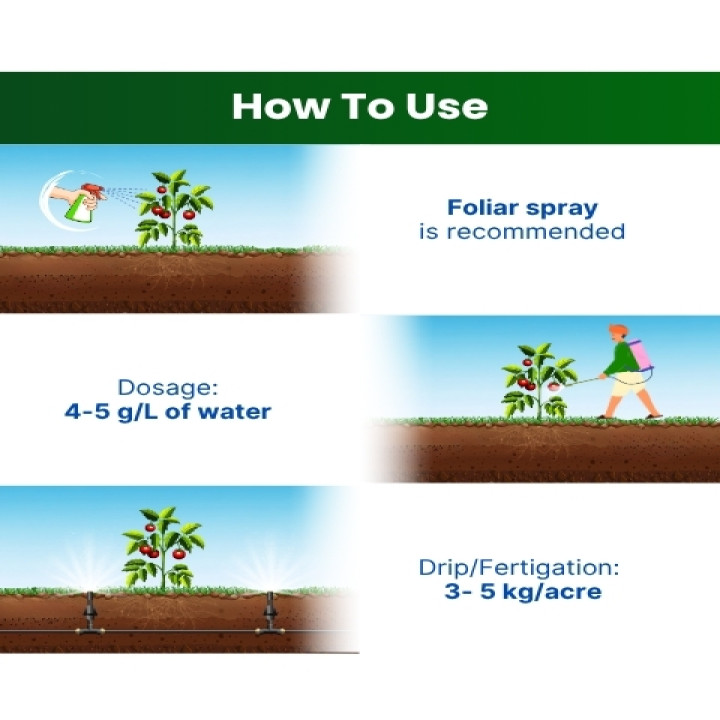 How To Use

Foliar spray
is recommended

Dosage:
4-5 g/L of water

Drip/Fertigation:
3- 5 kg/acre